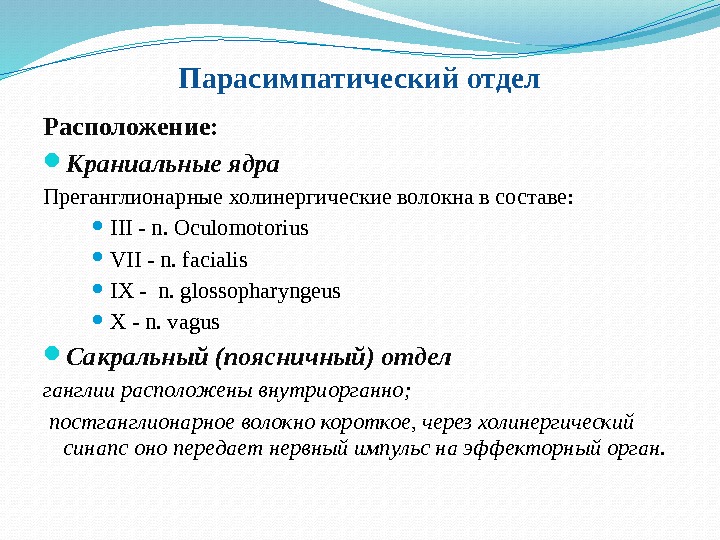 Парасимпатический отдел

Расположение:

Краниальные ядра

Преганглионарные холинергические волокна в составе:

III - n. Oculomotorius

VII - n. facialis

IX - n. glossopharyngeus

X - n. vagus

Сакральный (поясничный) отдел

ганглии расположены внутриорганно;

постганглионарное волокно короткое, через холинергический синапс оно передает нервный импульс на эффекторный орган.